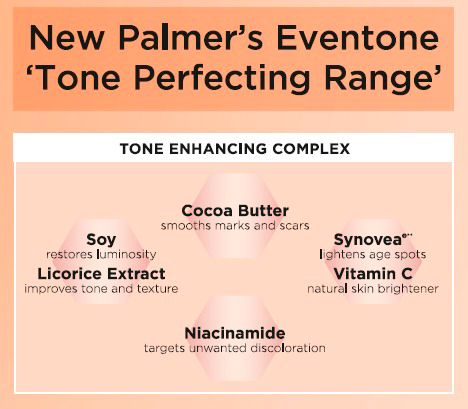 New Palmer's Eventone 'Tone Perfecting Range'

TONE ENHANCING COMPLEX

Cocoa Butter
smooths marks and scars

Soy
restores luminosity

Licorice Extract
improves tone and texture

Synovea®**
lightens age spots

Vitamin C
natural skin brightener

Niacinamide
targets unwanted discoloration